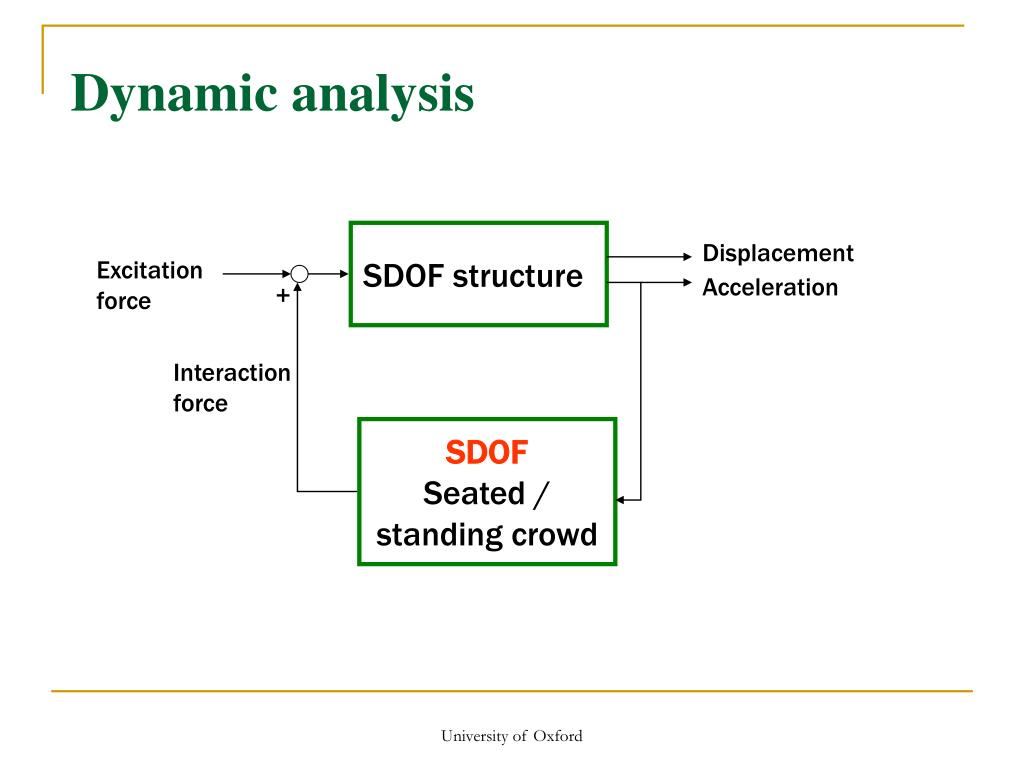 Dynamic analysis

Excitation force

+

SDOF structure

Displacement

Acceleration

Interaction force

SDOF
Seated / standing crowd

University of Oxford